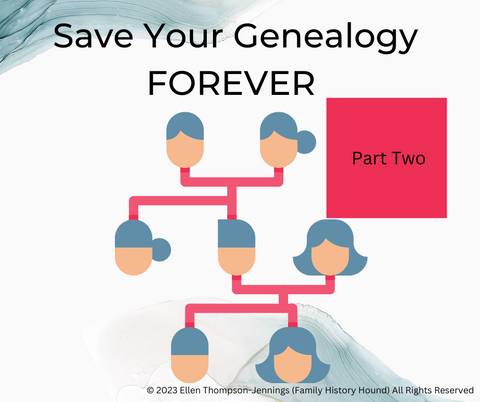 Save Your Genealogy FOREVER

Part Two

© 2023 Ellen Thompson-Jennings (Family History Hound) All Rights Reserved